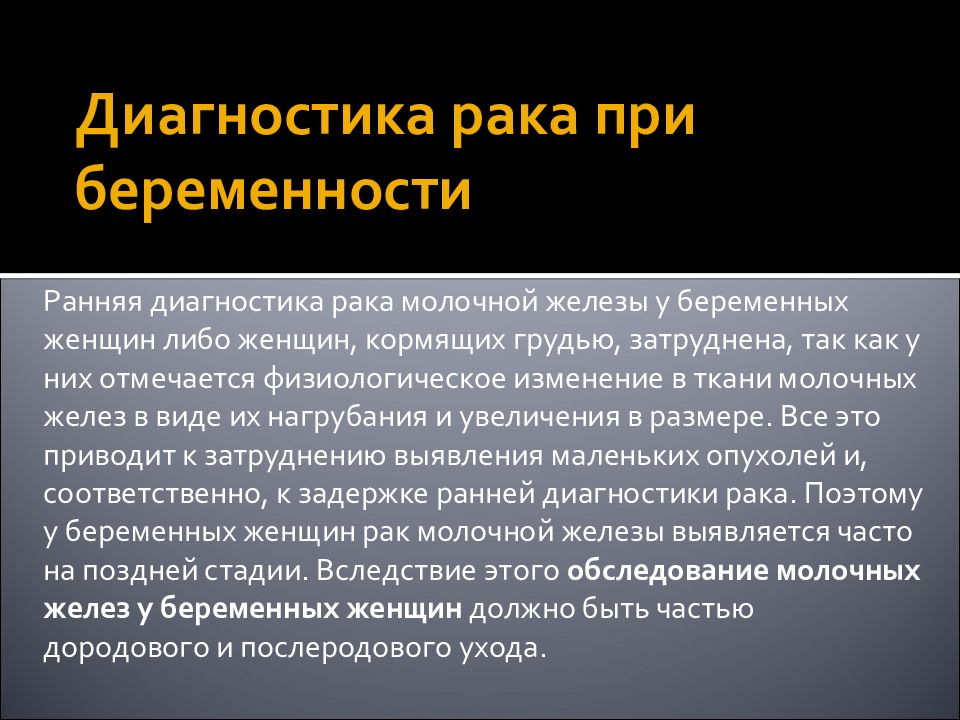 Диагностика рака при беременности

Ранняя диагностика рака молочной железы у беременных женщин либо женщин, кормящих грудью, затруднена, так как у них отмечается физиологическое изменение в ткани молочных желез в виде их нагрубания и увеличения в размере. Все это приводит к затруднению выявления маленьких опухолей и, соответственно, к задержке ранней диагностики рака. Поэтому у беременных женщин рак молочной железы выявляется часто на поздней стадии. Вследствие этого обследование молочных желез у беременных женщин должно быть частью дородового и послеродового ухода.